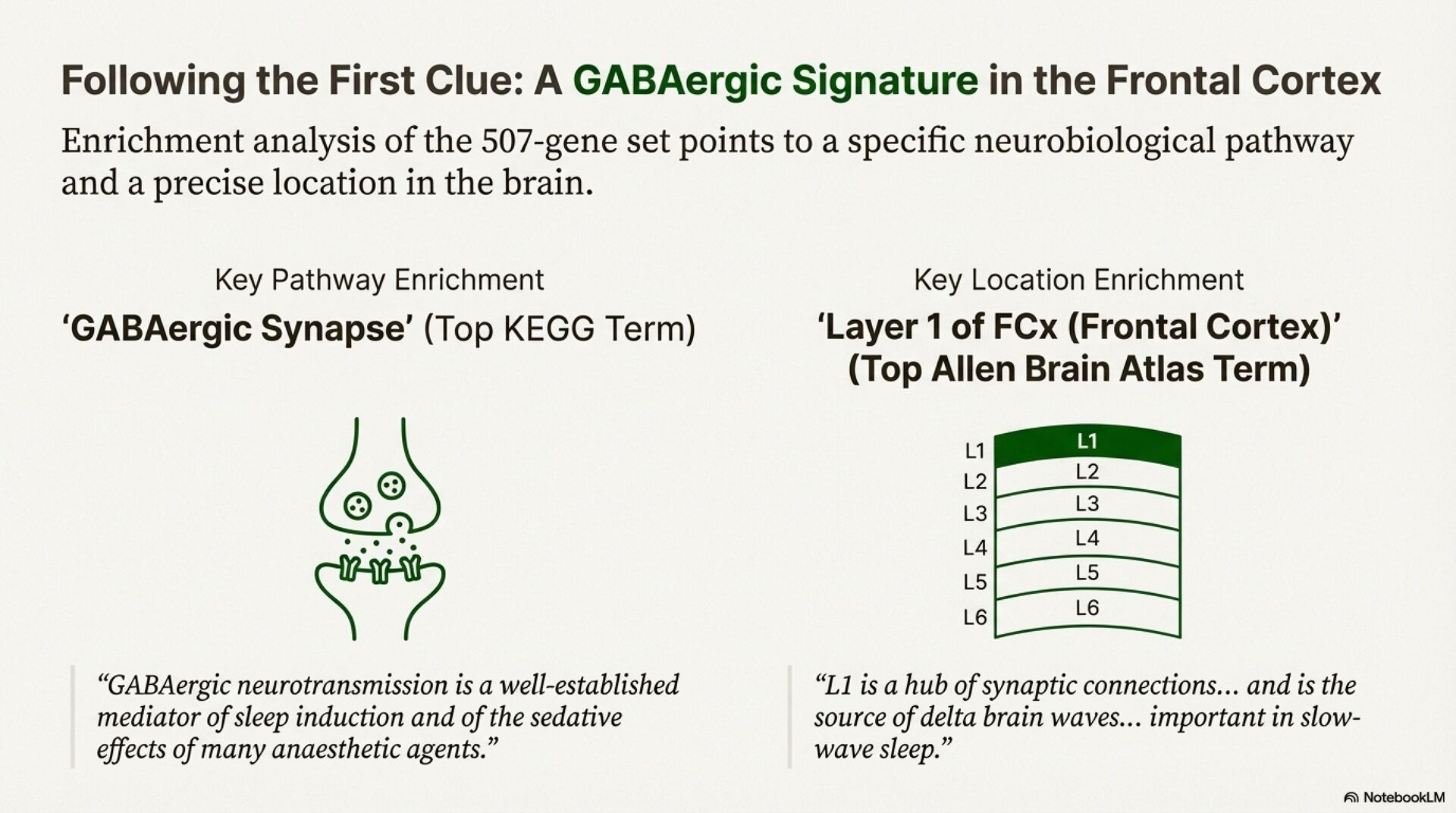 Following the First Clue: A GABAergic Signature in the Frontal Cortex

Enrichment analysis of the 507-gene set points to a specific neurobiological pathway and a precise location in the brain.

Key Pathway Enrichment

‘GABAergic Synapse’ (Top KEGG Term)

“GABAergic neurotransmission is a well-established mediator of sleep induction and of the sedative effects of many anaesthetic agents.”

Key Location Enrichment

‘Layer 1 of FCx (Frontal Cortex)’ (Top Allen Brain Atlas Term)

L1 L2 L3 L4 L5 L6

L1 L2 L3 L4 L5 L6

“L1 is a hub of synaptic connections... and is the source of delta brain waves... important in slow-wave sleep.”

NotebookLM